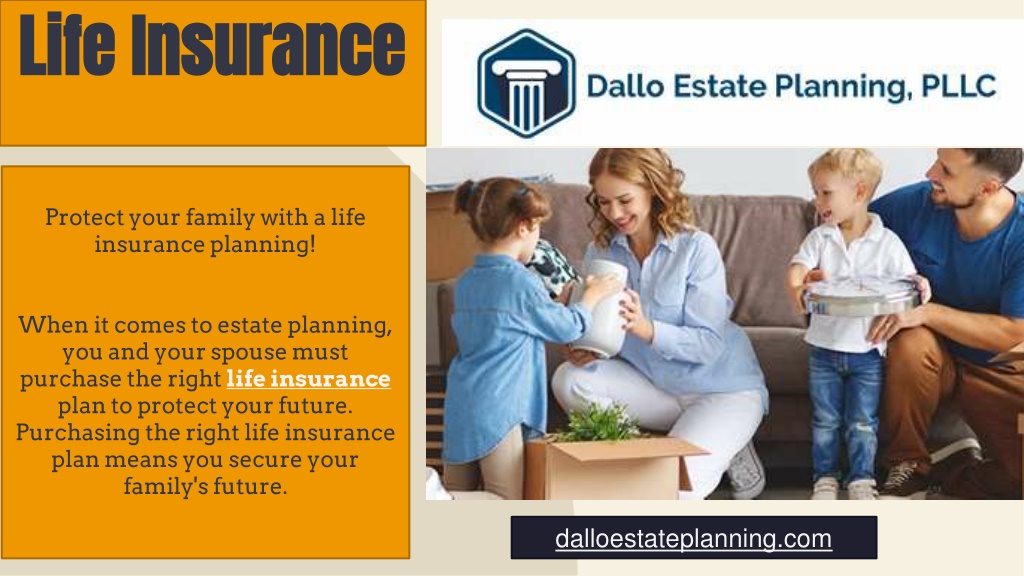 Life Insurance

Dallo Estate Planning, PLLC

Protect your family with a life insurance planning!

When it comes to estate planning, you and your spouse must purchase the right life insurance plan to protect your future. Purchasing the right life insurance plan means you secure your family's future.

dalloestateplanning.com